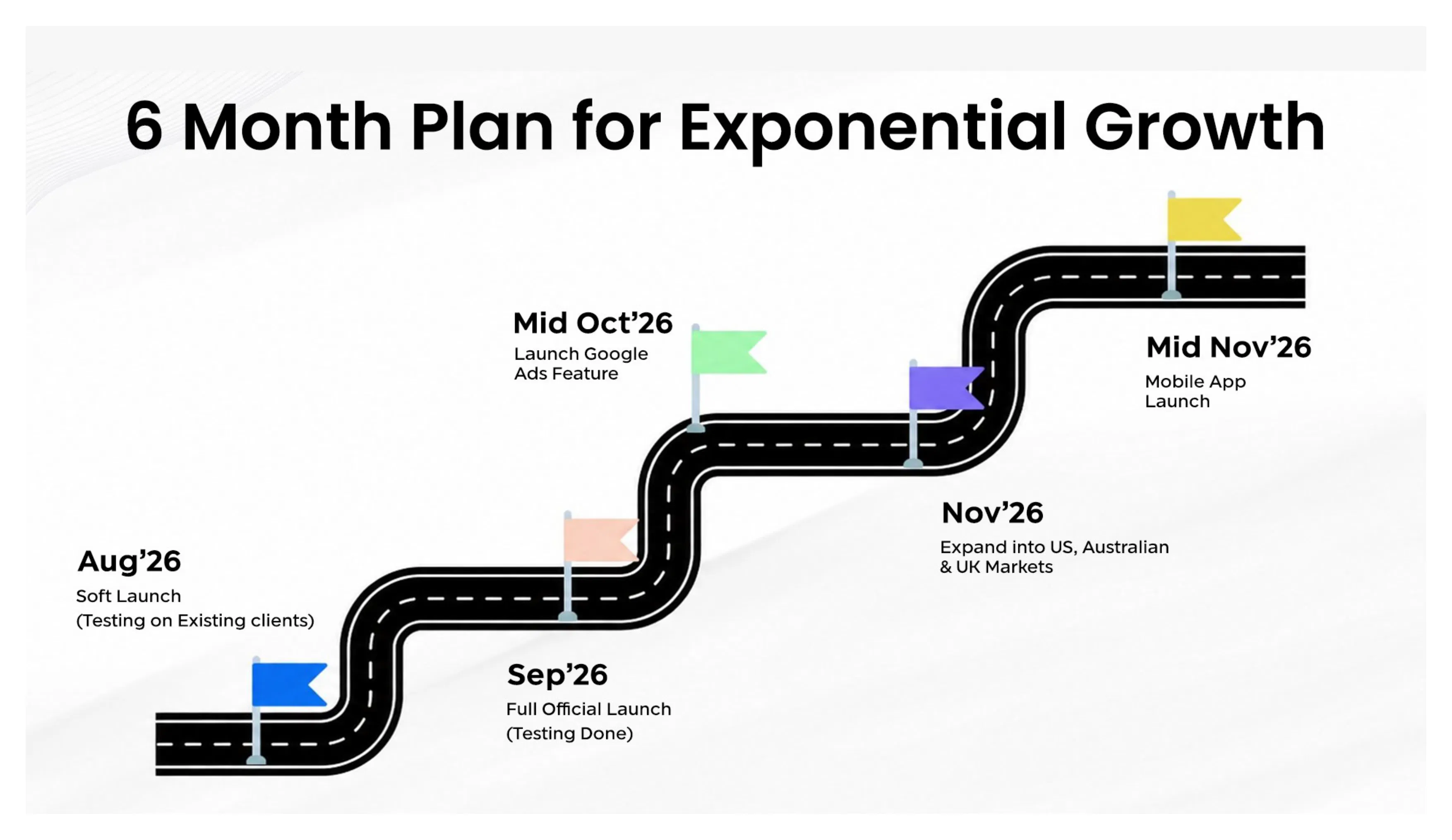 6 Month Plan for Exponential Growth

Aug’26
Soft Launch
(Testing on Existing clients)

Sep’26
Full Official Launch
(Testing Done)

Mid Oct’26
Launch Google Ads Feature

Nov’26
Expand into US, Australian & UK Markets

Mid Nov’26
Mobile App Launch